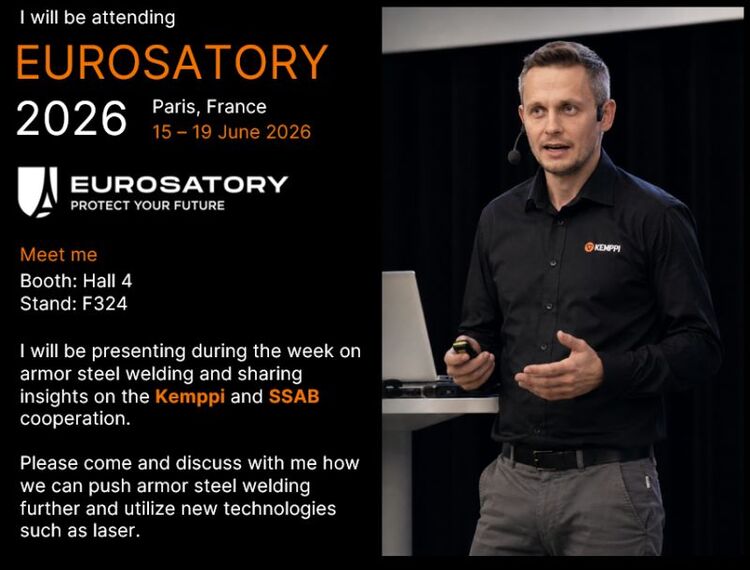 I will be attending
EUROSATORY
2026 Paris, France
15 – 19 June 2026

EUROSATORY
PROTECT YOUR FUTURE

Meet me
Booth: Hall 4
Stand: F324

I will be presenting during the week on armor steel welding and sharing insights on the Kemppi and SSAB cooperation.

Please come and discuss with me how we can push armor steel welding further and utilize new technologies such as laser.

KEMPPI